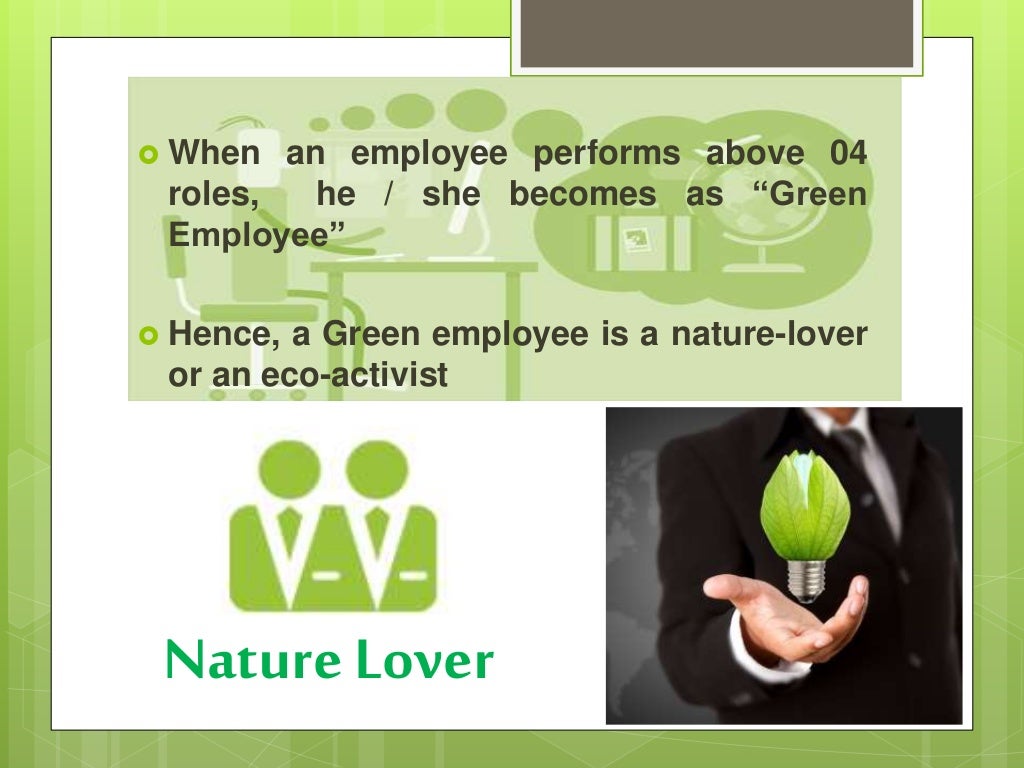 When an employee performs above 04 roles, he / she becomes as “Green Employee”

Hence, a Green employee is a nature-lover or an eco-activist

Nature Lover